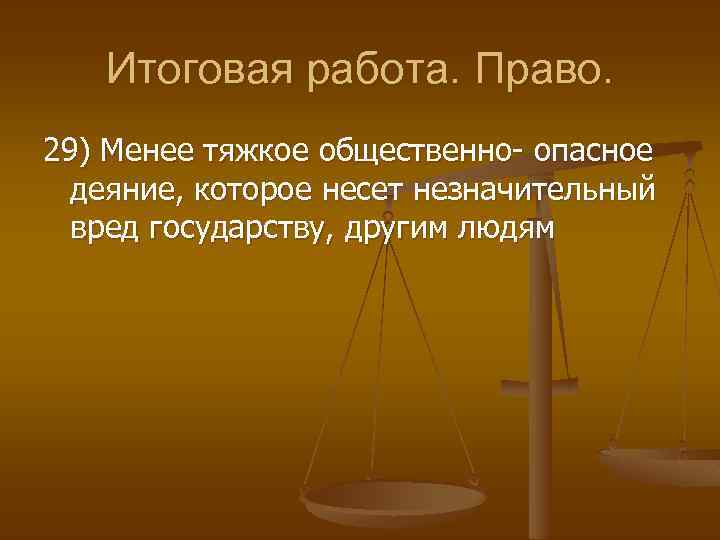 Итоговая работа. Право.

29) Менее тяжкое общественно- опасное деяние, которое несет незначительный вред государству, другим людям